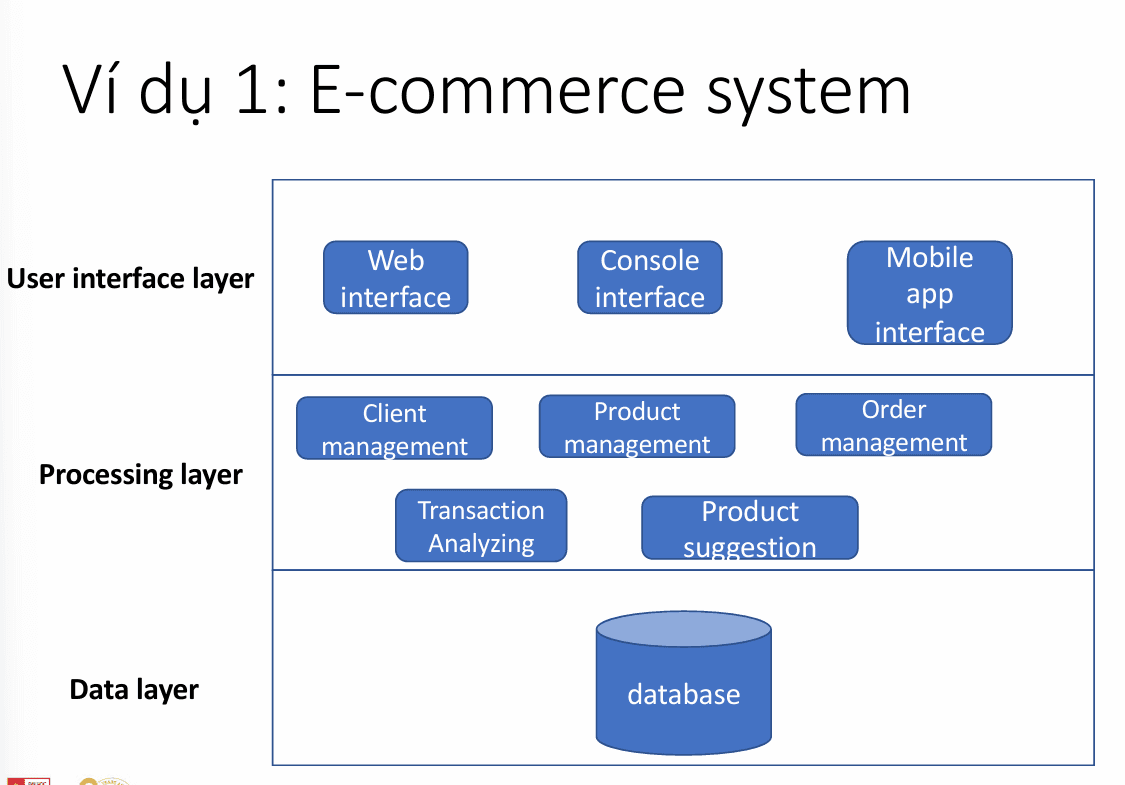 Ví dụ 1: E-commerce system

User interface layer

Web interface

Console interface

Mobile app interface

Processing layer

Client management

Product management

Order management

Transaction Analyzing

Product suggestion

Data layer

database